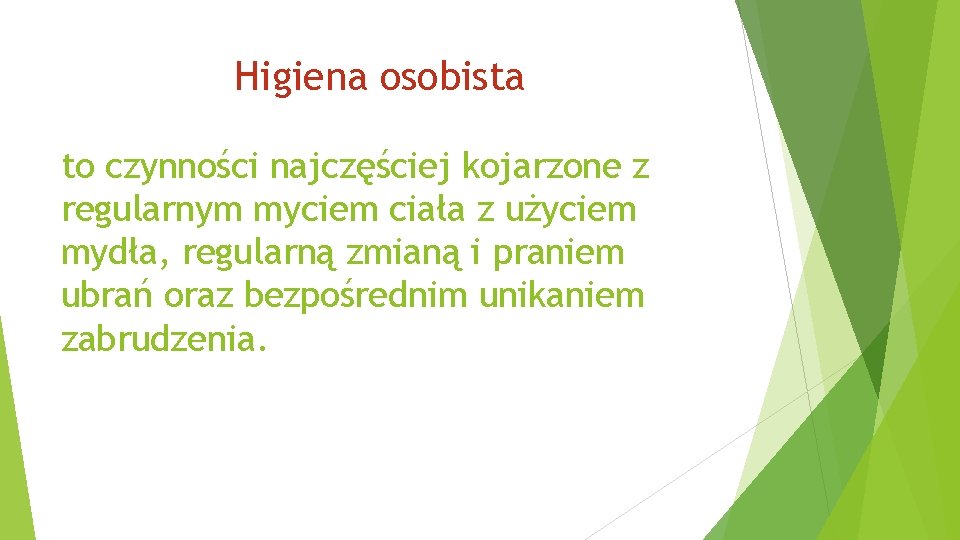 Higiena osobista

to czynności najczęściej kojarzone z regularnym myciem ciała z użyciem mydła, regularną zmianą i praniem ubrań oraz bezpośrednim unikaniem zabrudzenia.